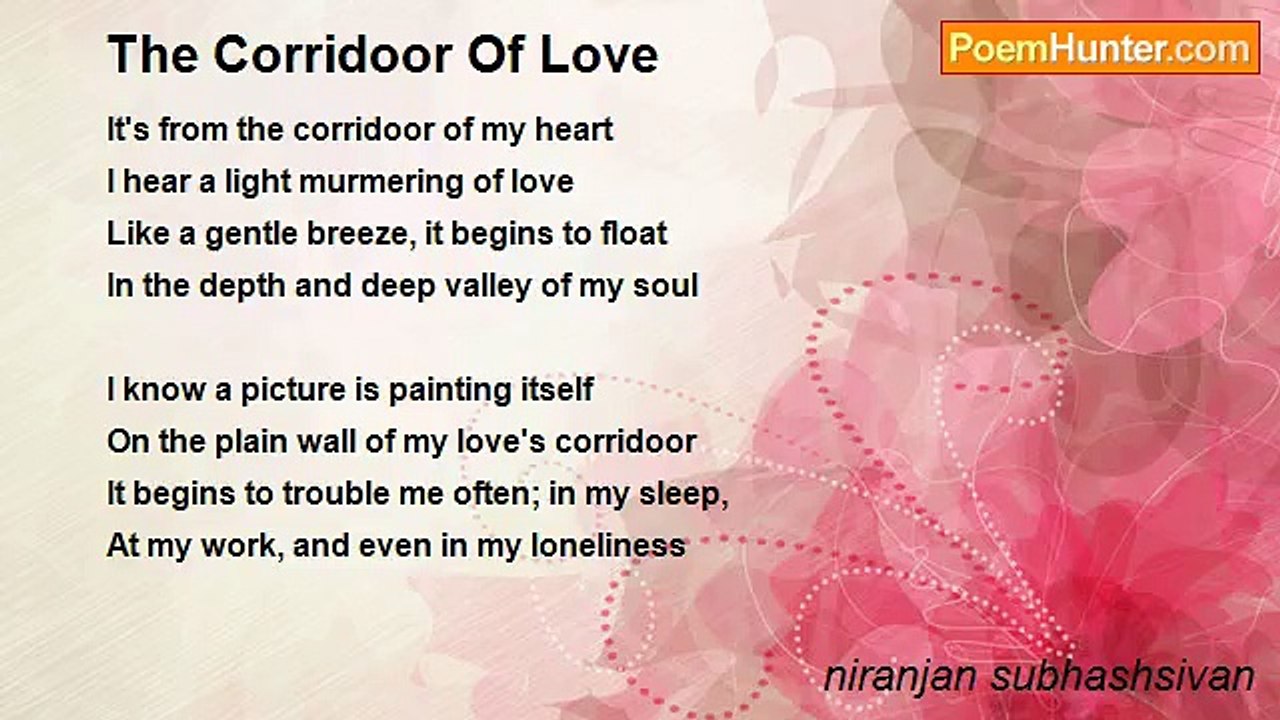 The Corridoor Of Love

PoemHunter.com

It's from the corridoor of my heart
I hear a light murmering of love
Like a gentle breeze, it begins to float
In the depth and deep valley of my soul

I know a picture is painting itself
On the plain wall of my love's corridoor
It begins to trouble me often; in my sleep,
At my work, and even in my loneliness

niranjan subhashsivan